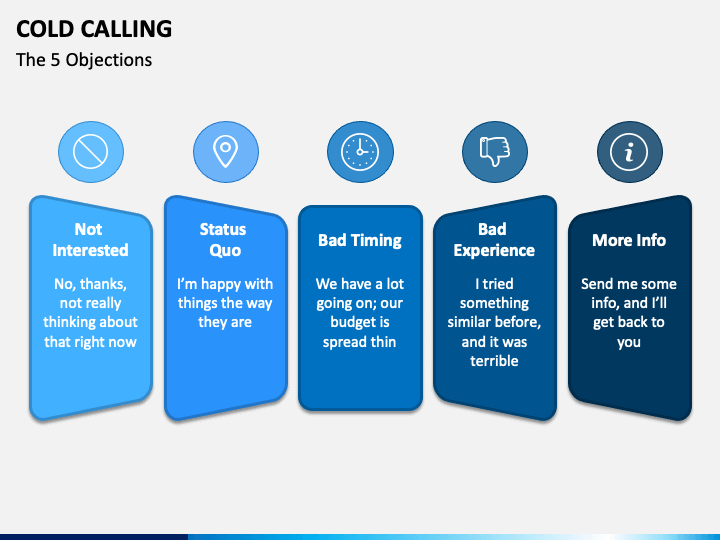 COLD CALLING
The 5 Objections

Not Interested
No, thanks, not really thinking about that right now

Status Quo
I'm happy with things the way they are

Bad Timing
We have a lot going on; our budget is spread thin

Bad Experience
I tried something similar before, and it was terrible

More Info
Send me some info, and I'll get back to you